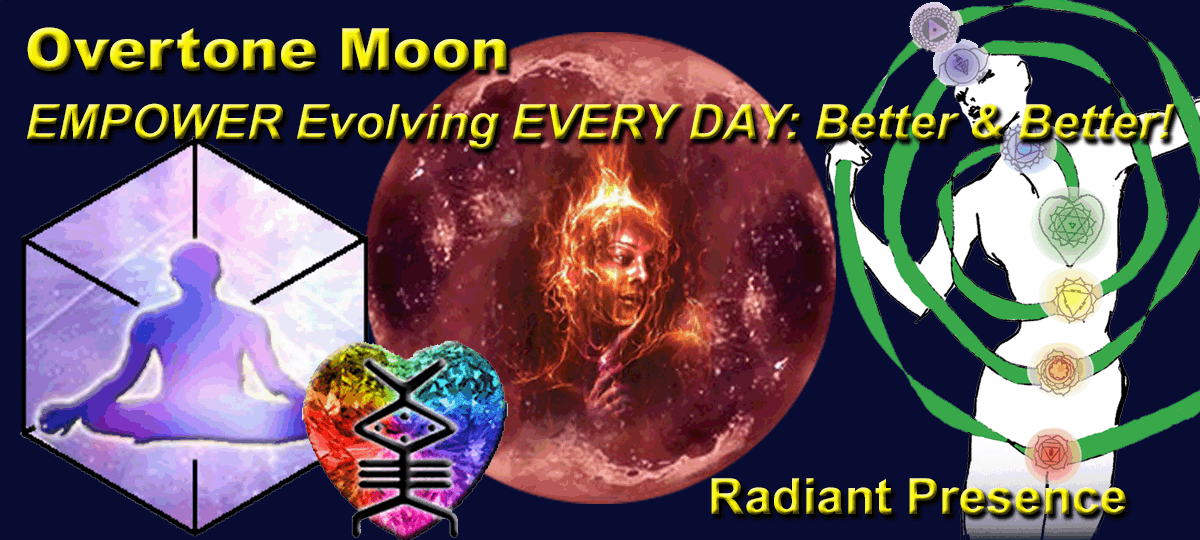 Overtone Moon

EMPOWER Evolving EVERY DAY: Better & Better!

Radiant Presence